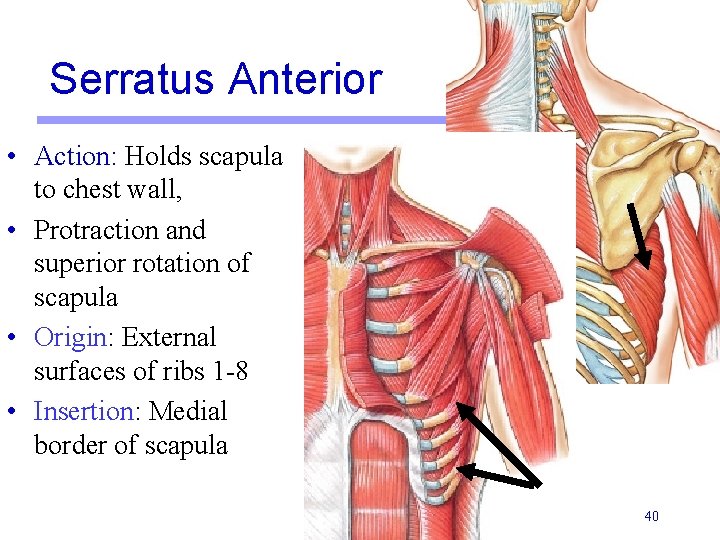 Serratus Anterior

• Action: Holds scapula to chest wall,
• Protraction and superior rotation of scapula
• Origin: External surfaces of ribs 1-8
• Insertion: Medial border of scapula

40